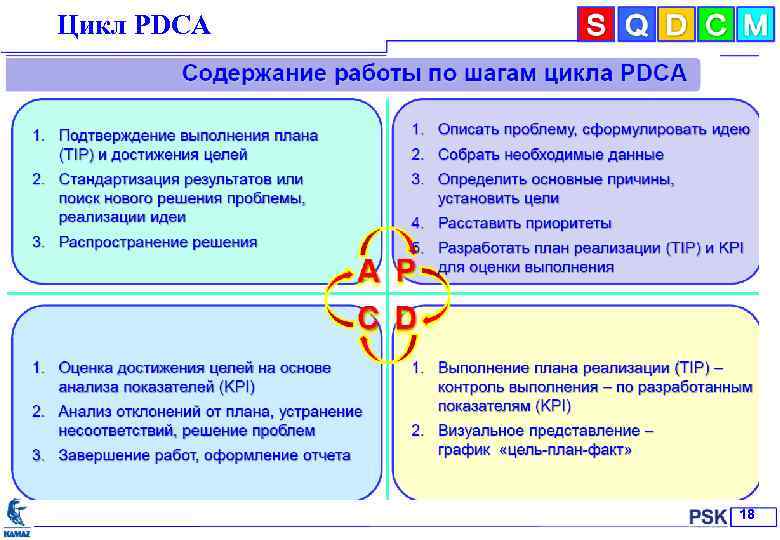 Цикл PDCA

S Q D C M

Содержание работы по шагам цикла PDCA

1. Подтверждение выполнения плана (TIP) и достижения целей
2. Стандартизация результатов или поиск нового решения проблемы, реализации идеи
3. Распространение решения

1. Описать проблему, сформулировать идею
2. Собрать необходимые данные
3. Определить основные причины, установить цели
4. Расставить приоритеты
5. Разработать план реализации (TIP) и KPI для оценки выполнения

A P
C D

1. Оценка достижения целей на основе анализа показателей (KPI)
2. Анализ отклонений от плана, устранение несоответствий, решение проблем
3. Завершение работ, оформление отчета

1. Выполнение плана реализации (TIP) – контроль выполнения – по разработанным показателям (KPI)
2. Визуальное представление – график «цель-план-факт»

KAMAZ

PSK 18